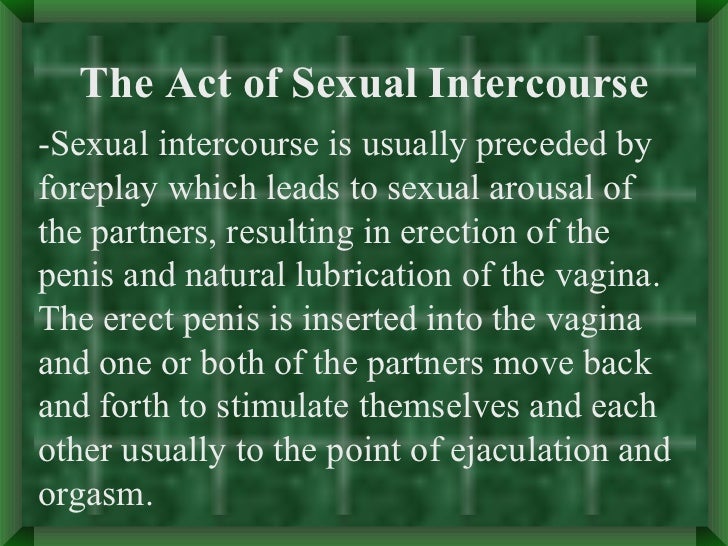 The Act of Sexual Intercourse

-Sexual intercourse is usually preceded by foreplay which leads to sexual arousal of the partners, resulting in erection of the penis and natural lubrication of the vagina. The erect penis is inserted into the vagina and one or both of the partners move back and forth to stimulate themselves and each other usually to the point of ejaculation and orgasm.